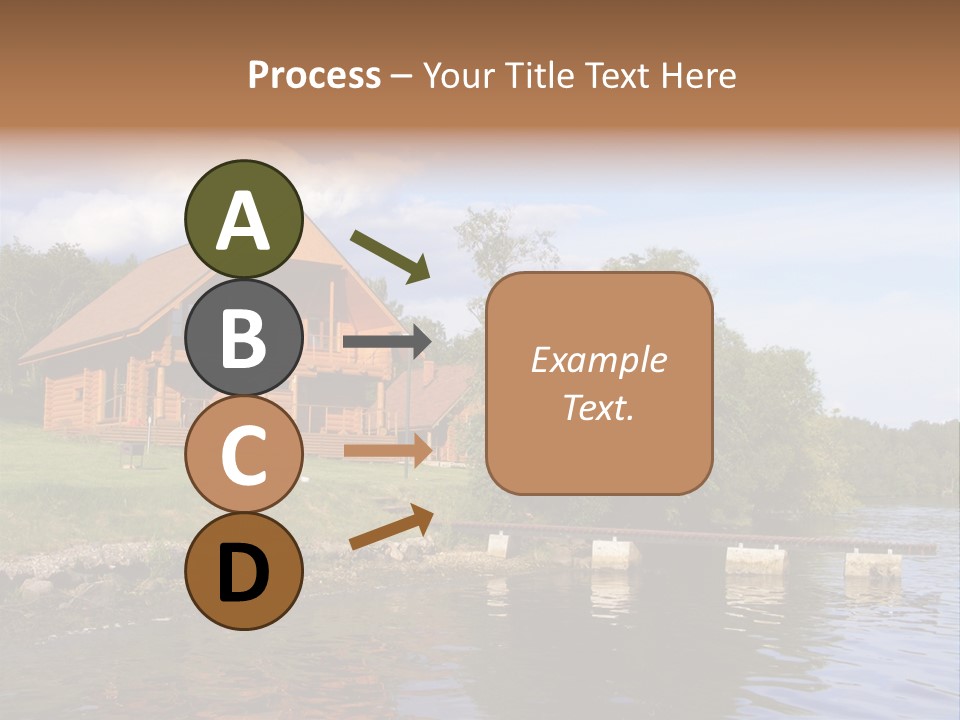 Process – Your Title Text Here

A

B

C

D

Example Text.